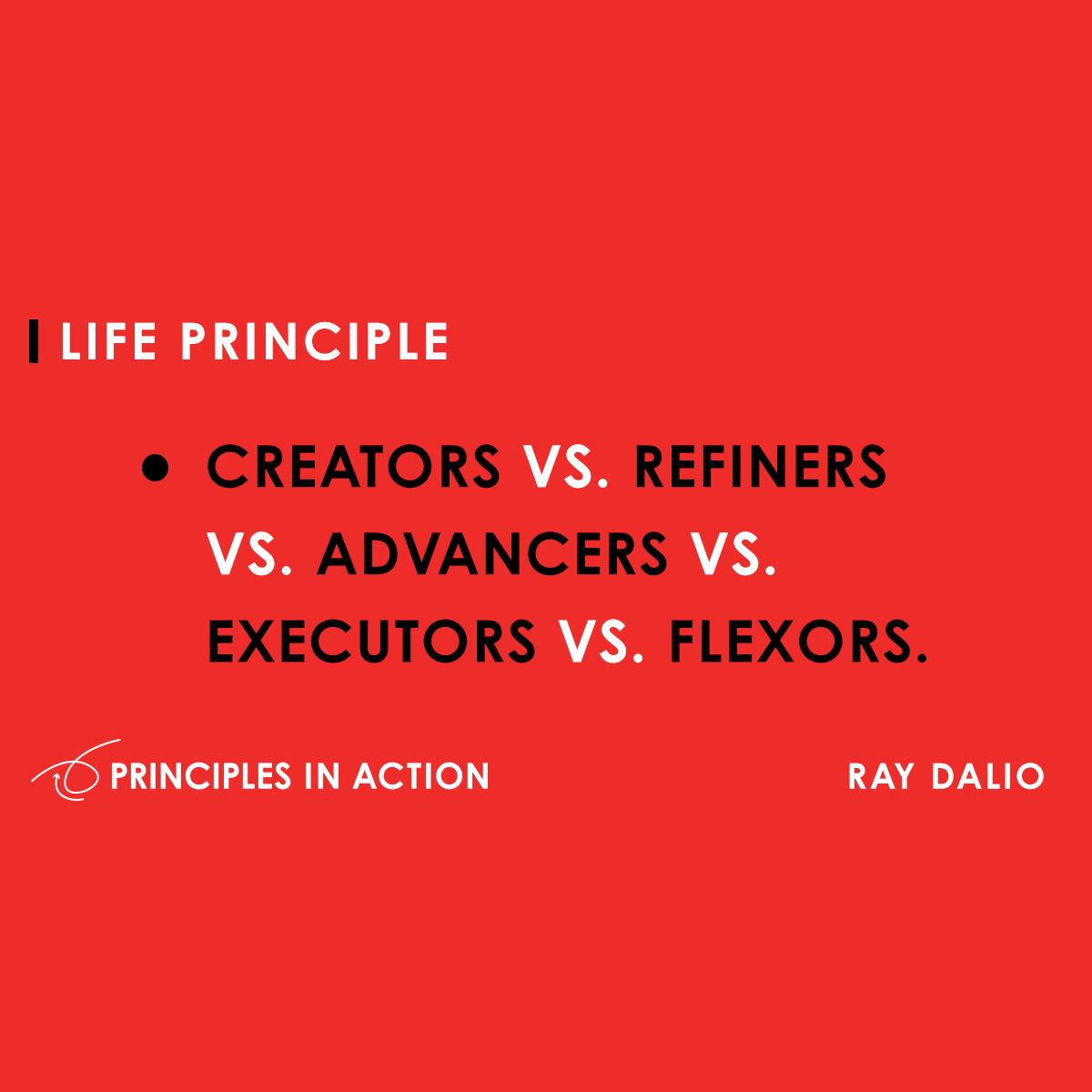 LIFE PRINCIPLE

• CREATORS VS. REFINERS VS. ADVANCERS VS. EXECUTORS VS. FLEXORS.

PRINCIPLES IN ACTION

RAY DALIO